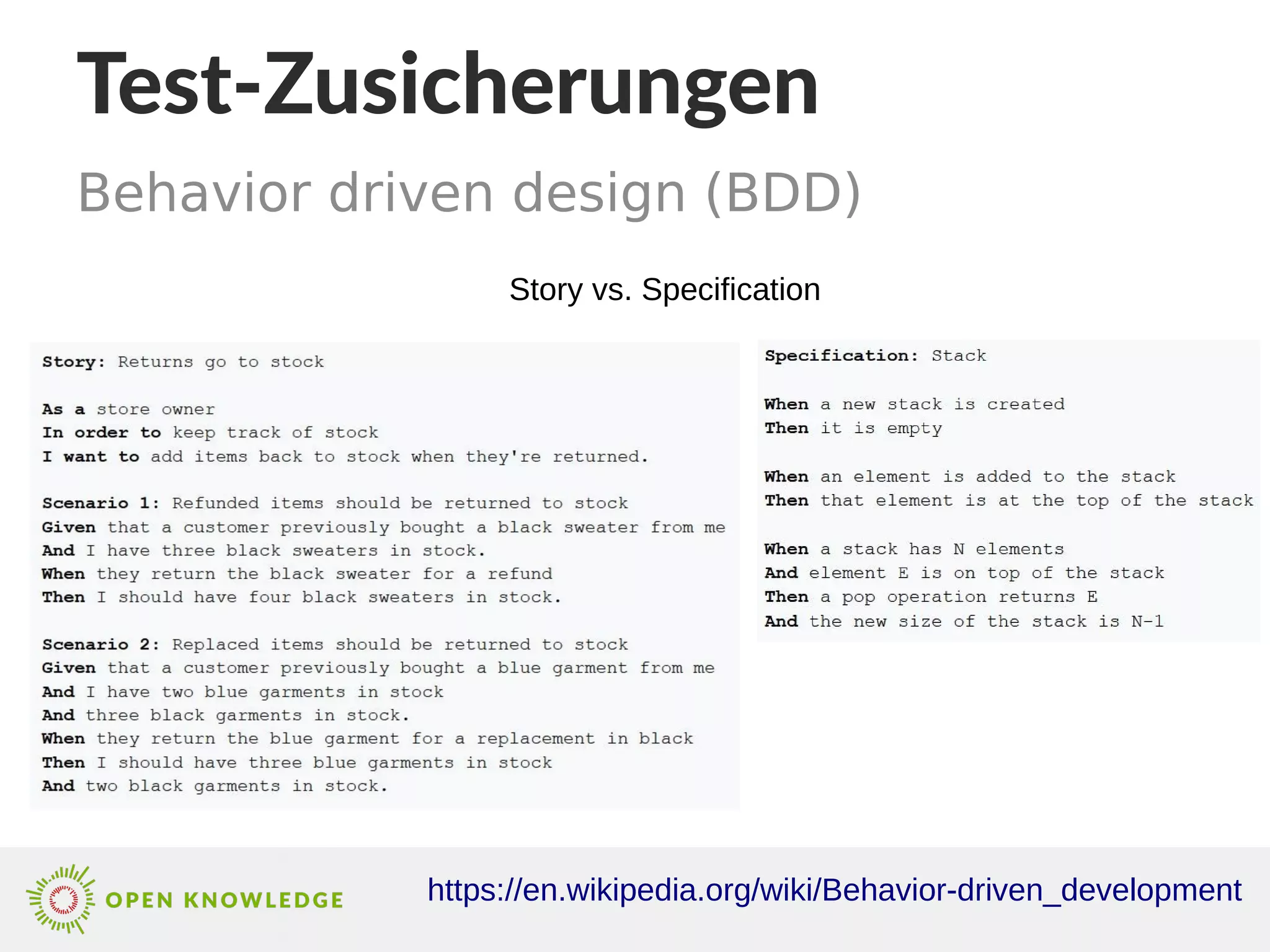 Test-Zusicherungen

Behavior driven design (BDD)

Story vs. Specification

Story: Returns go to stock

As a store owner
In order to keep track of stock
I want to add items back to stock when they're returned.

Scenario 1: Refunded items should be returned to stock
Given that a customer previously bought a black sweater from me
And I have three black sweaters in stock.
When they return the black sweater for a refund
Then I should have four black sweaters in stock.

Scenario 2: Replaced items should be returned to stock
Given that a customer previously bought a blue garment from me
And I have two blue garments in stock
And three black garments in stock.
When they return the blue garment for a replacement in black
Then I should have three blue garments in stock
And two black garments in stock.

Specification: Stack

When a new stack is created
Then it is empty

When an element is added to the stack
Then that element is at the top of the stack

When a stack has N elements
And element E is on top of the stack
Then a pop operation returns E
And the new size of the stack is N-1

OPEN KNOWLEDGE

https://en.wikipedia.org/wiki/Behavior-driven_development